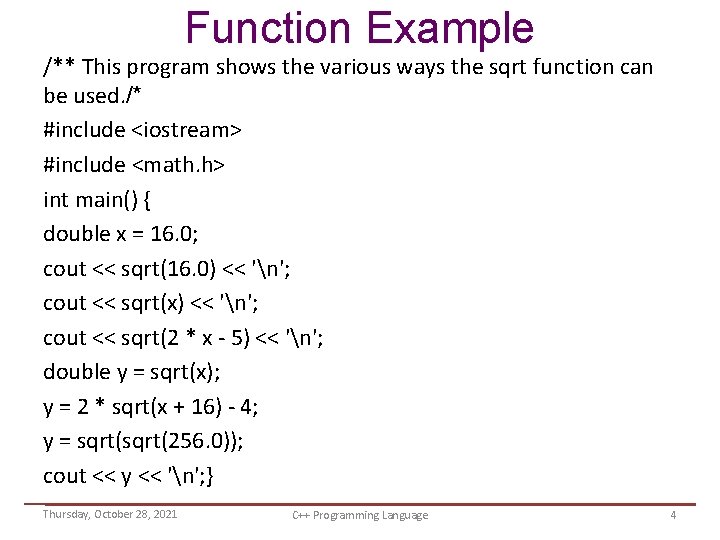 Function Example

/** This program shows the various ways the sqrt function can be used./*

#include <iostream>

#include <math.h>

int main() {

double x = 16.0;

cout << sqrt(16.0) << '\n';

cout << sqrt(x) << '\n';

cout << sqrt(2 * x - 5) << '\n';

double y = sqrt(x);

y = 2 * sqrt(x + 16) - 4;

y = sqrt(sqrt(256.0));

cout << y << '\n';}

Thursday, October 28, 2021 C++ Programming Language 4